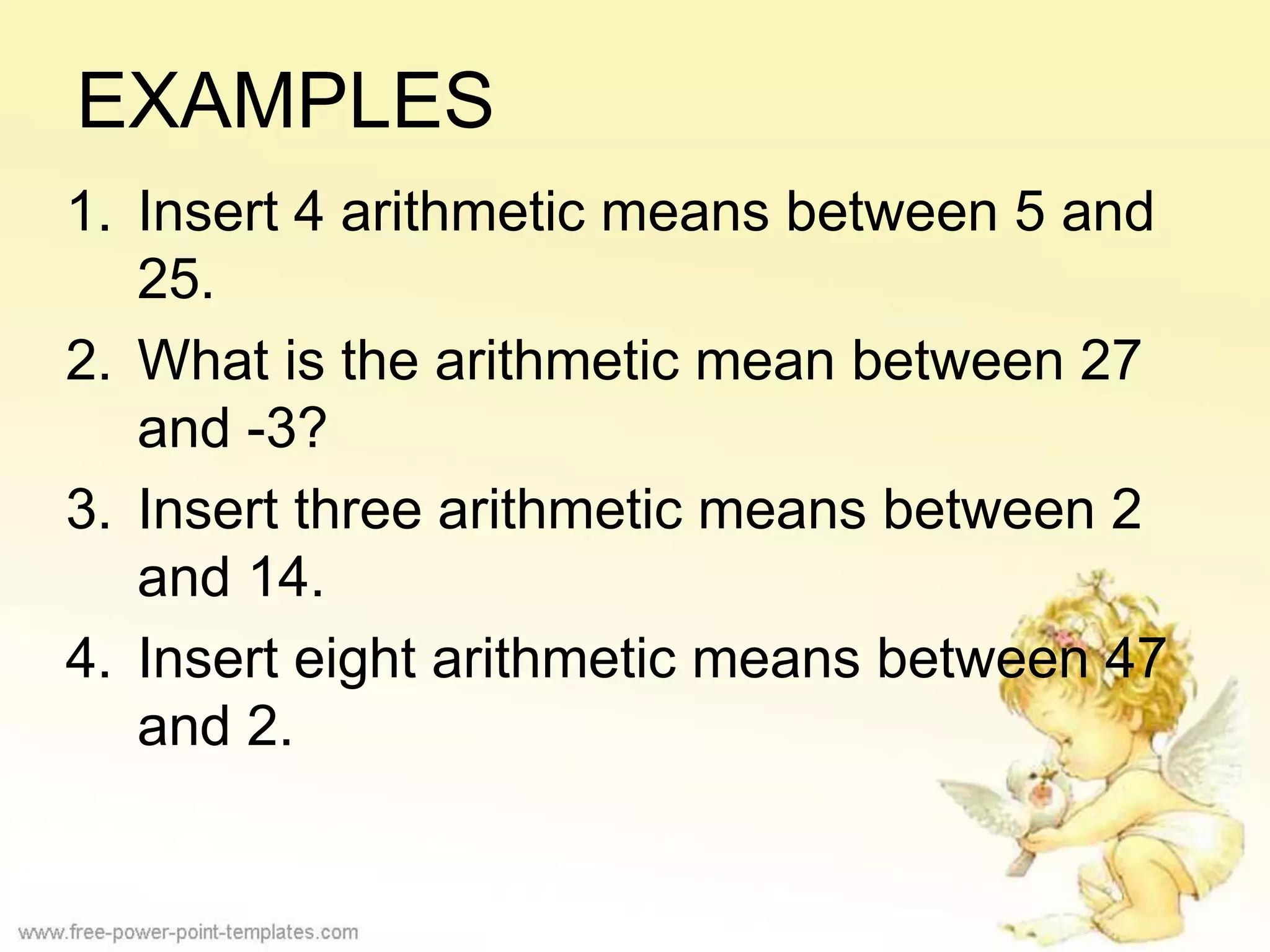 EXAMPLES

1. Insert 4 arithmetic means between 5 and 25.

2. What is the arithmetic mean between 27 and -3?

3. Insert three arithmetic means between 2 and 14.

4. Insert eight arithmetic means between 47 and 2.

www.free-power-point-templates.com